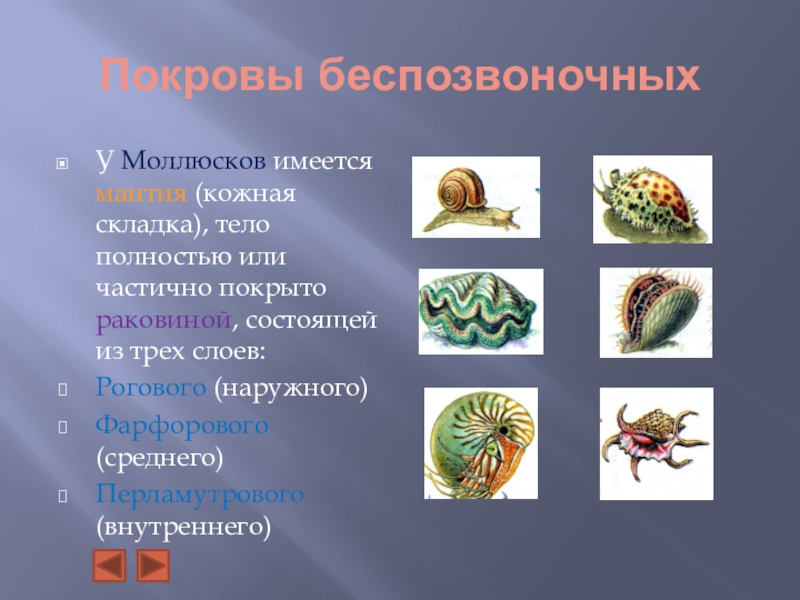 Покровы беспозвоночных

У Моллюсков имеется мантия (кожная складка), тело полностью или частично покрыто раковиной, состоящей из трех слоев:

Рогового (наружного)

Фарфорового (среднего)

Перламутрового (внутреннего)